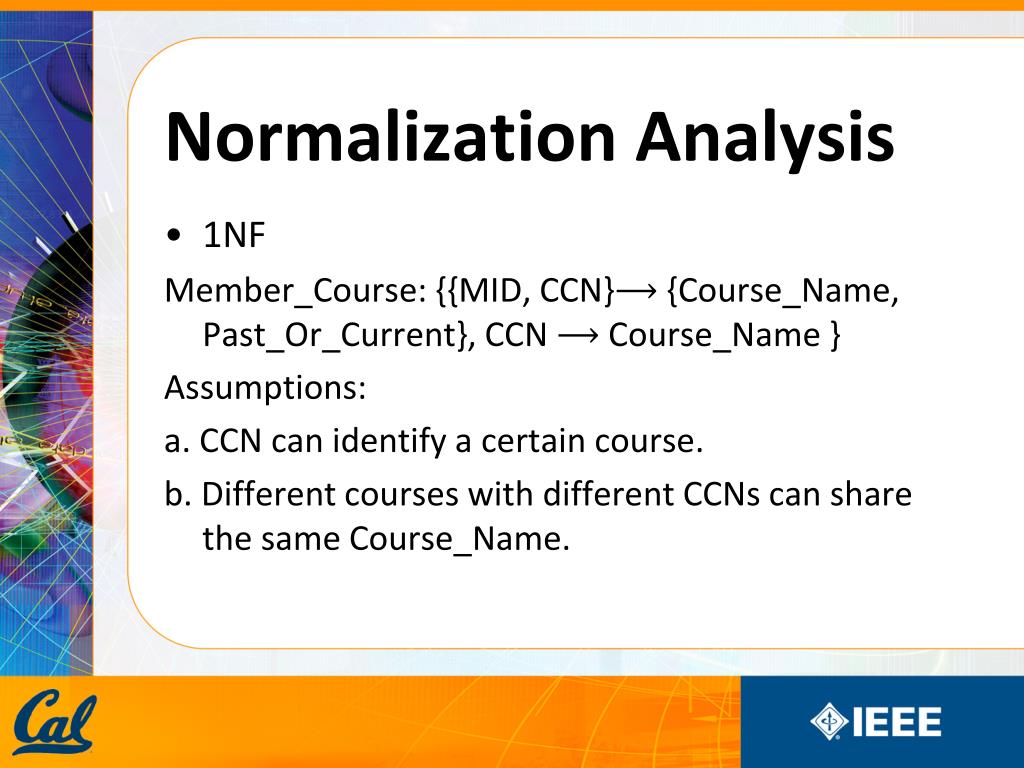 Normalization Analysis

• 1NF

Member_Course: {{MID, CCN}⟶ {Course_Name, Past_Or_Current}, CCN ⟶ Course_Name }

Assumptions:

a. CCN can identify a certain course.

b. Different courses with different CCNs can share the same Course_Name.

Cal

IEEE